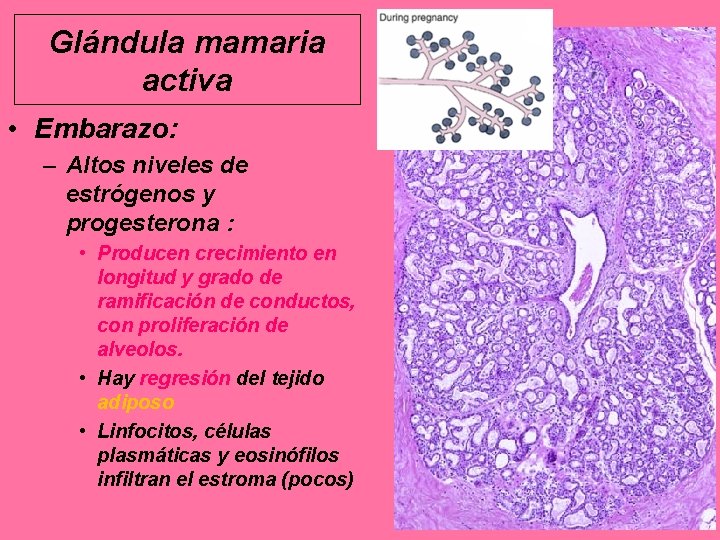 Glándula mamaria activa

During pregnancy

• Embarazo:
– Altos niveles de estrógenos y progesterona :
• Producen crecimiento en longitud y grado de ramificación de conductos, con proliferación de alveolos.
• Hay regresión del tejido adiposo
• Linfocitos, células plasmáticas y eosinófilos infiltran el estroma (pocos)